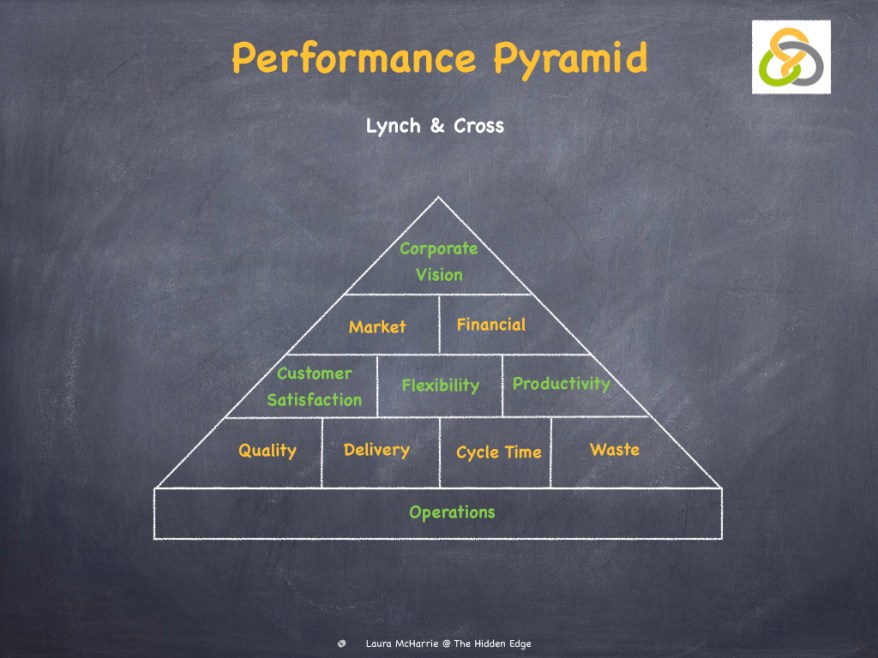 Performance Pyramid

Lynch & Cross

Corporate Vision

Market

Financial

Customer Satisfaction

Flexibility

Productivity

Quality

Delivery

Cycle Time

Waste

Operations

Laura McHarrie @ The Hidden Edge